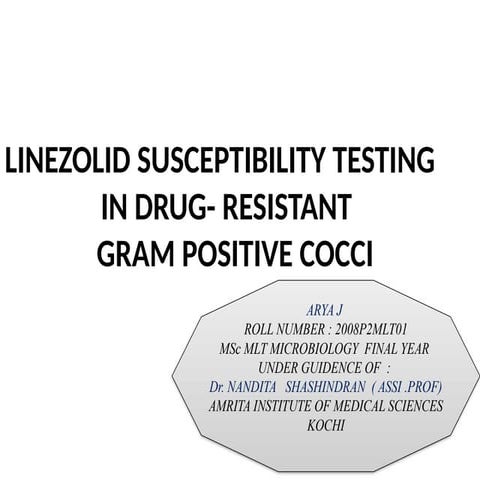 LINEZOLID SUSCEPTIBILITY TESTING IN DRUG- RESISTANT GRAM POSITIVE COCCI

ARYA J
ROLL NUMBER : 2008P2MLT01
MSc MLT MICROBIOLOGY FINAL YEAR
UNDER GUIDENCE OF :
Dr. NANDITA SHASHINDRAN ( ASSI .PROF)
AMRITA INSTITUTE OF MEDICAL SCIENCES
KOCHI